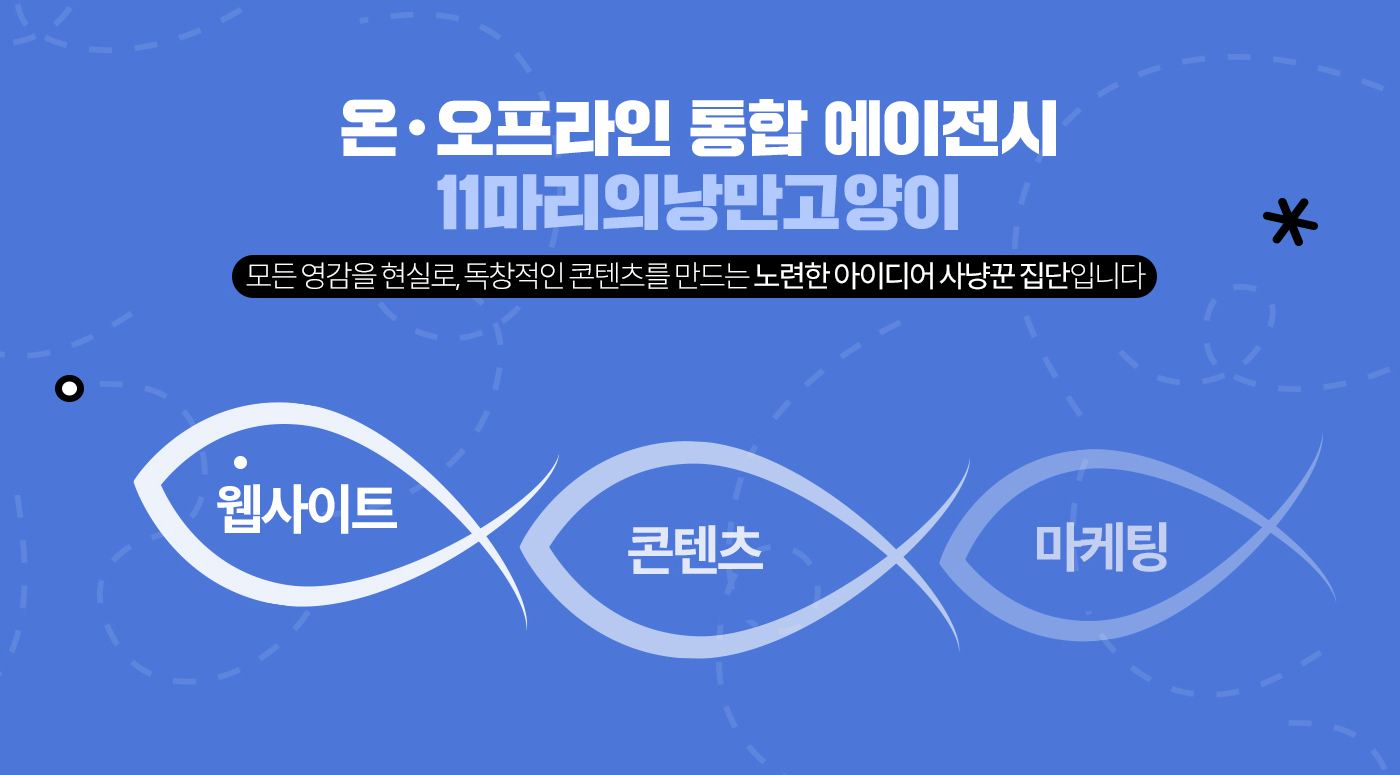 온·오프라인 통합 에이전시
11마리의낭만고양이

모든 영감을 현실로, 독창적인 콘텐츠를 만드는 노련한 아이디어 사냥꾼 집단입니다

웹사이트

콘텐츠

마케팅